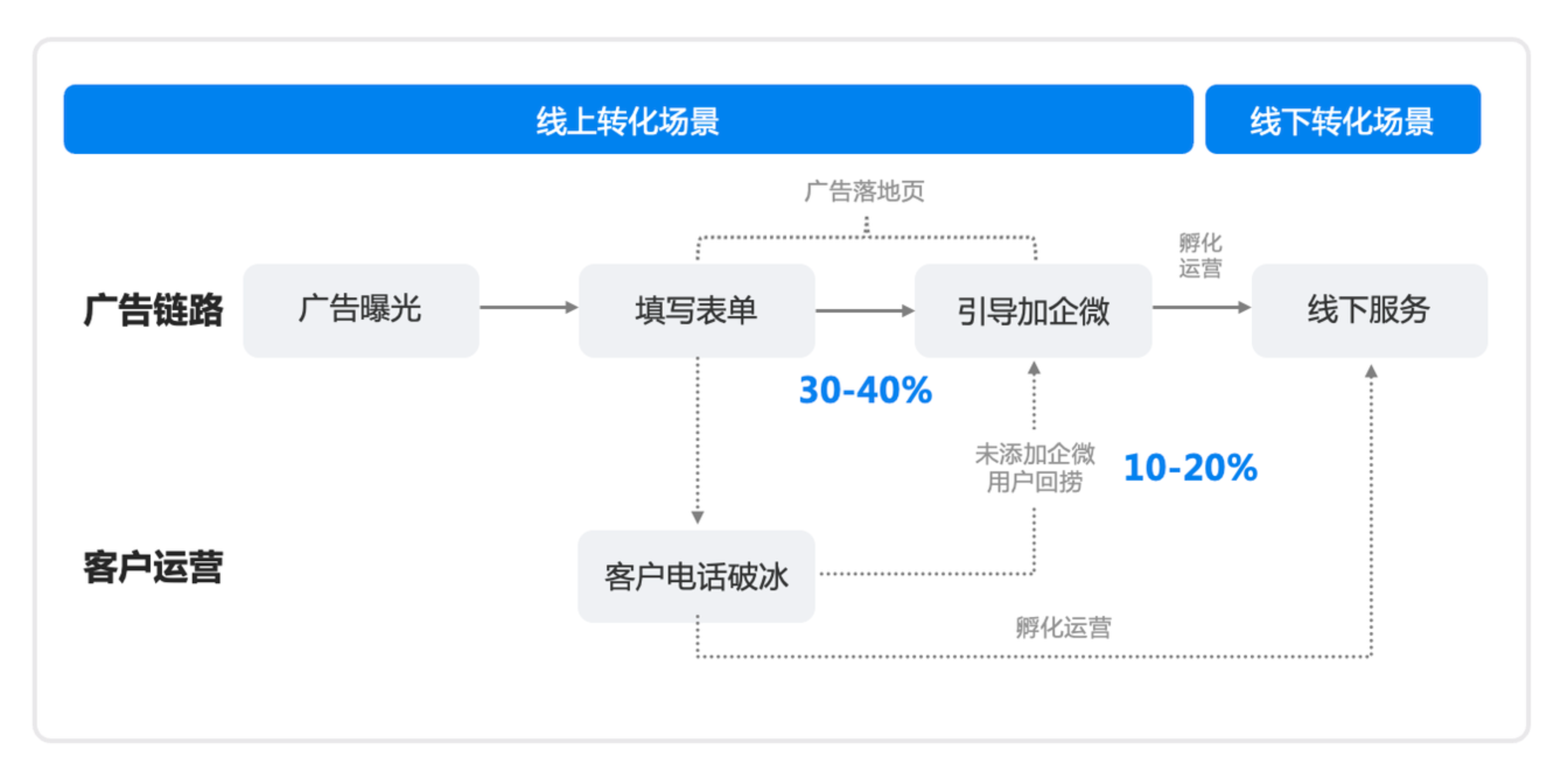 线上转化场景

线下转化场景

广告落地页

孵化运营

广告链路

广告曝光

填写表单

引导加企微

线下服务

30-40%

未添加企微用户回捞

10-20%

客户运营

客户电话破冰

孵化运营